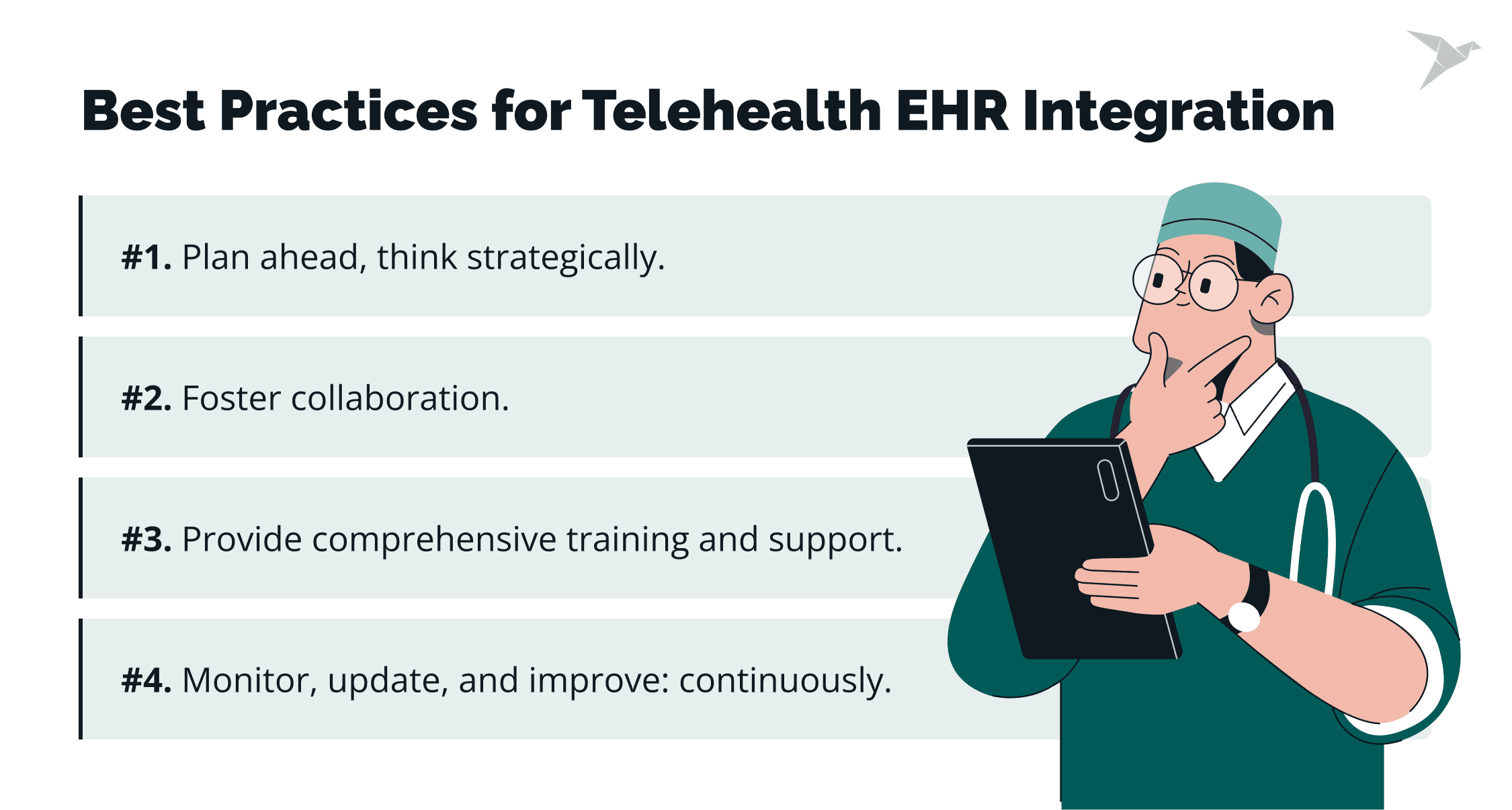 Best Practices for Telehealth EHR Integration

#1. Plan ahead, think strategically.

#2. Foster collaboration.

#3. Provide comprehensive training and support.

#4. Monitor, update, and improve: continuously.